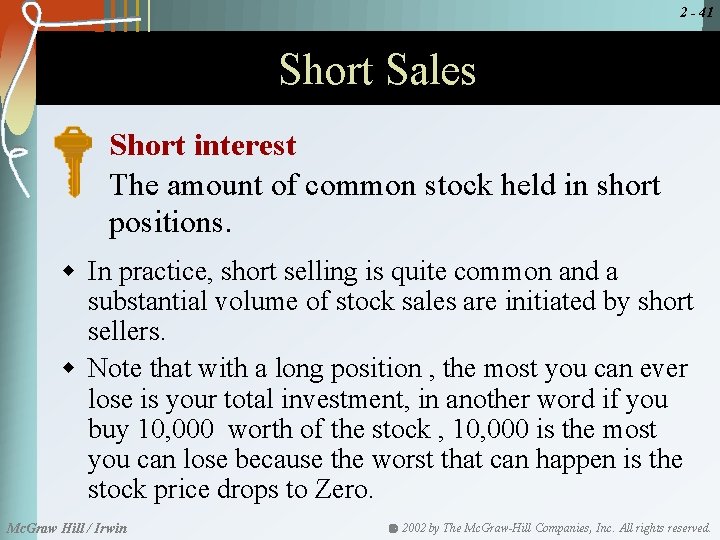 2 - 41

Short Sales

Short interest

The amount of common stock held in short positions.

• In practice, short selling is quite common and a substantial volume of stock sales are initiated by short sellers.

• Note that with a long position , the most you can ever lose is your total investment, in another word if you buy 10,000 worth of the stock , 10,000 is the most you can lose because the worst that can happen is the stock price drops to Zero.

McGraw Hill / Irwin

2002 by The McGraw-Hill Companies, Inc. All rights reserved.